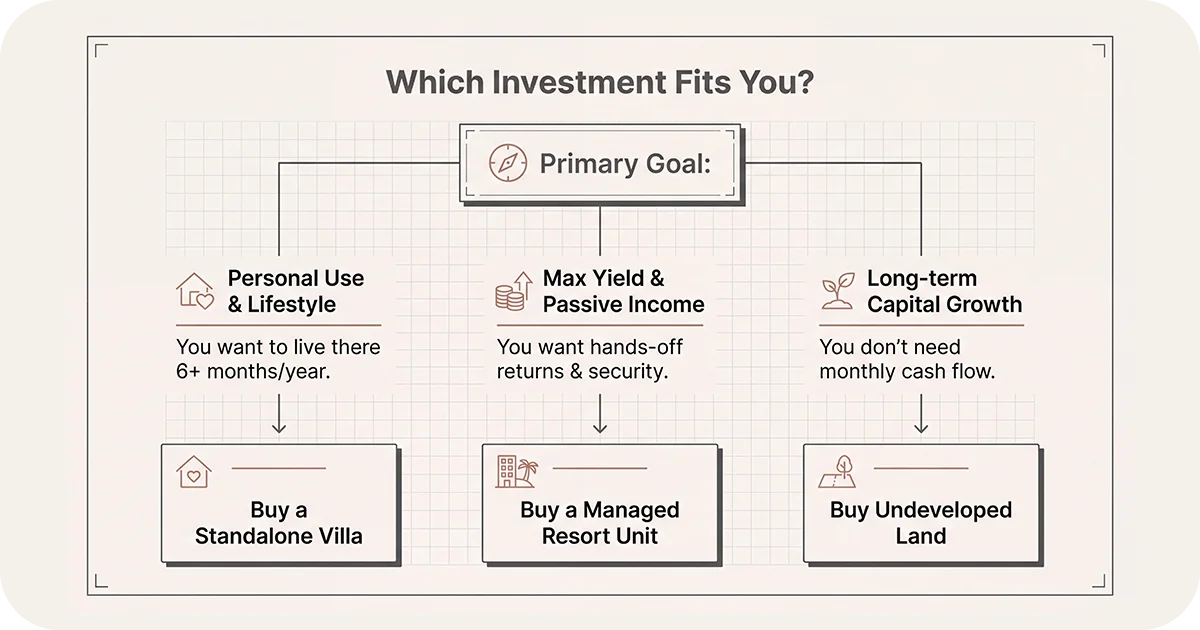 Which Investment Fits You?

Primary Goal:

Personal Use & Lifestyle

You want to live there 6+ months/year.

Buy a Standalone Villa

Max Yield & Passive Income

You want hands-off returns & security.

Buy a Managed Resort Unit

Long-term Capital Growth

You don't need monthly cash flow.

Buy Undeveloped Land